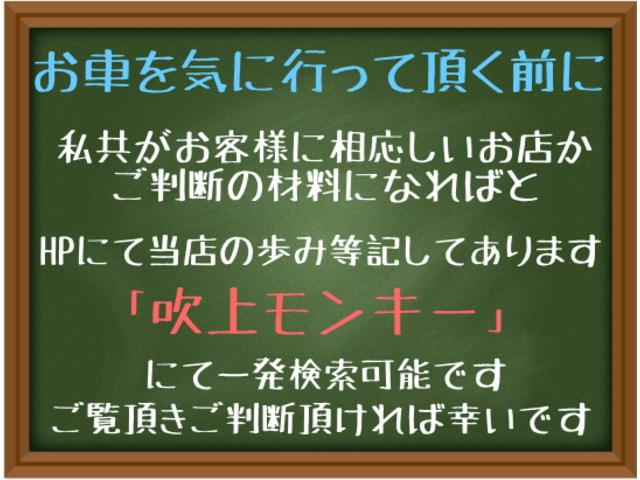 お車を気に行って頂く前に

私共がお客様に相応しいお店か
ご判断の材料になればと

HPにて当店の歩み等記してあります

「吹上モンキー」

にて一発検索可能です
ご覧頂きご判断頂ければ幸いです